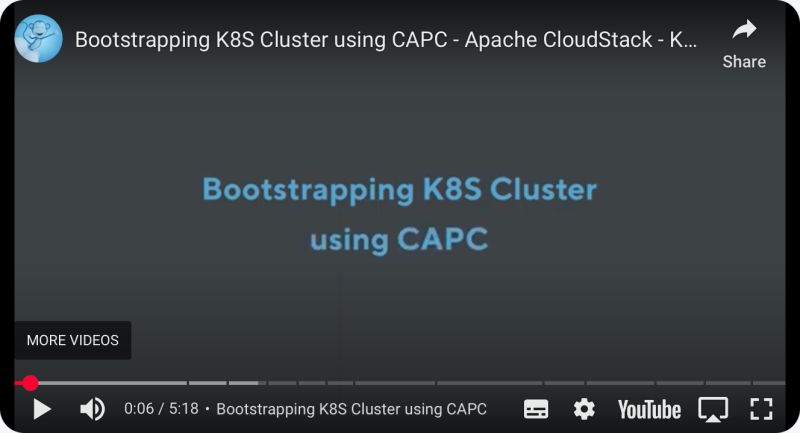 Bootstrapping K8S Cluster using CAPC - Apache CloudStack - K...

Share

Bootstrapping K8S Cluster using CAPC

MORE VIDEOS

0:06 / 5:18 • Bootstrapping K8S Cluster using CAPC

YouTube